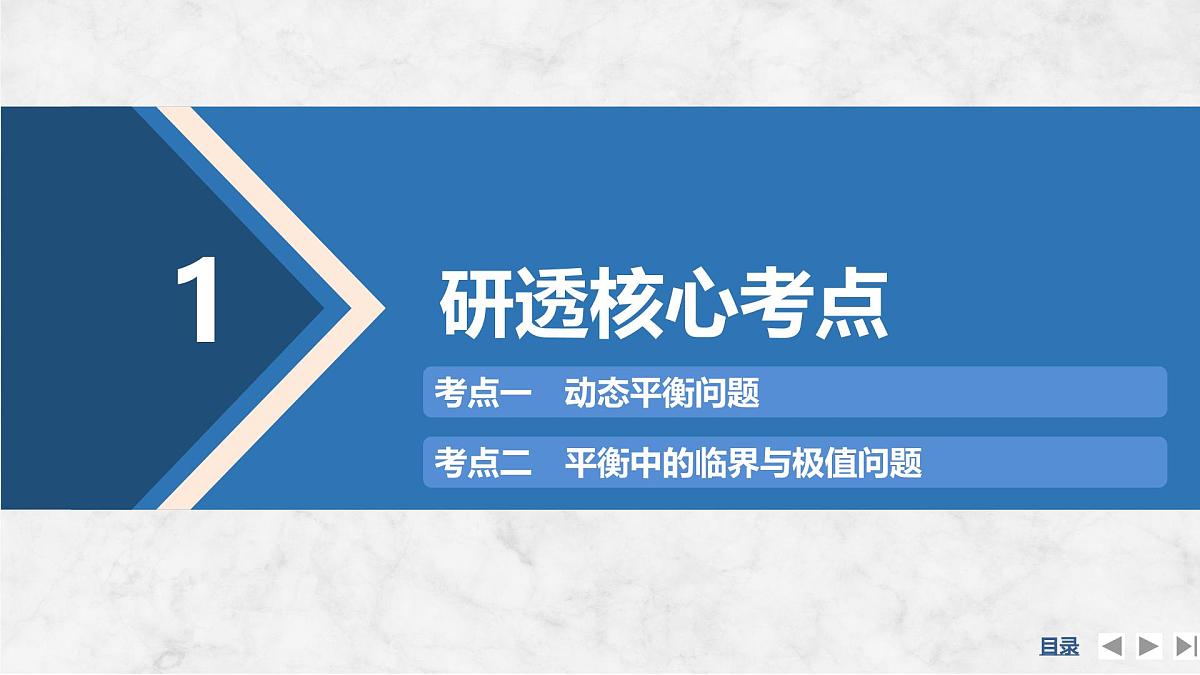 1

研透核心考点

考点一　动态平衡问题

考点二　平衡中的临界与极值问题

目录